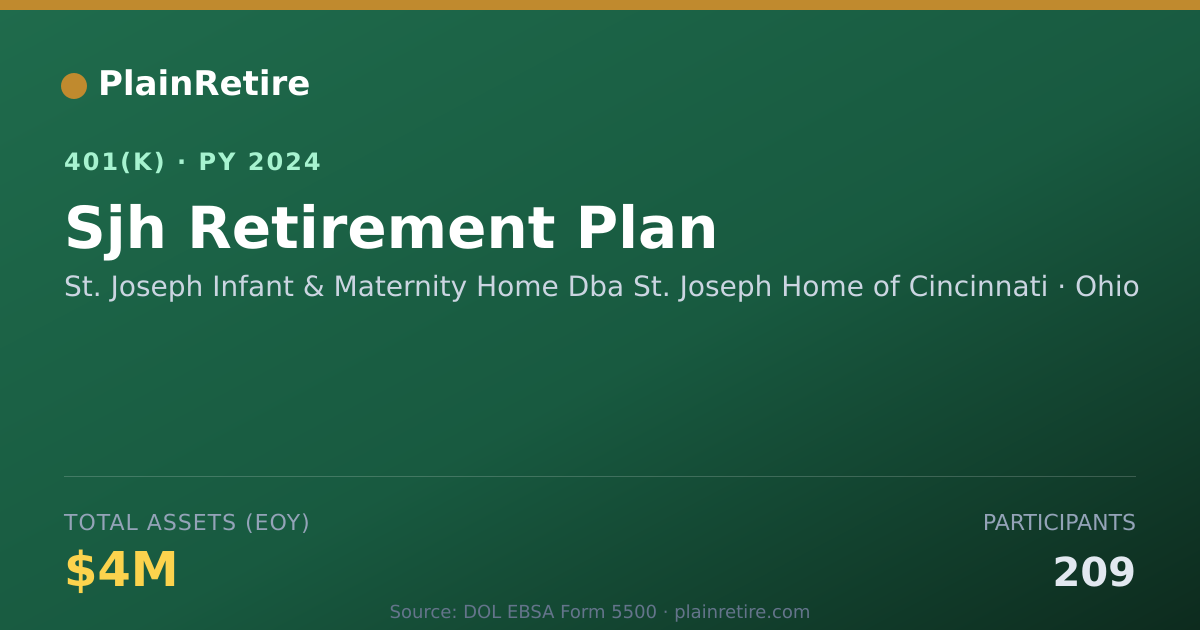 PlainRetire

401(K) · PY 2024

Sjh Retirement Plan

St. Joseph Infant & Maternity Home Dba St. Joseph Home of Cincinnati · Ohio

TOTAL ASSETS (EOY)

$4M

PARTICIPANTS

209

Source: DOL EBSA Form 5500 · plainretire.com